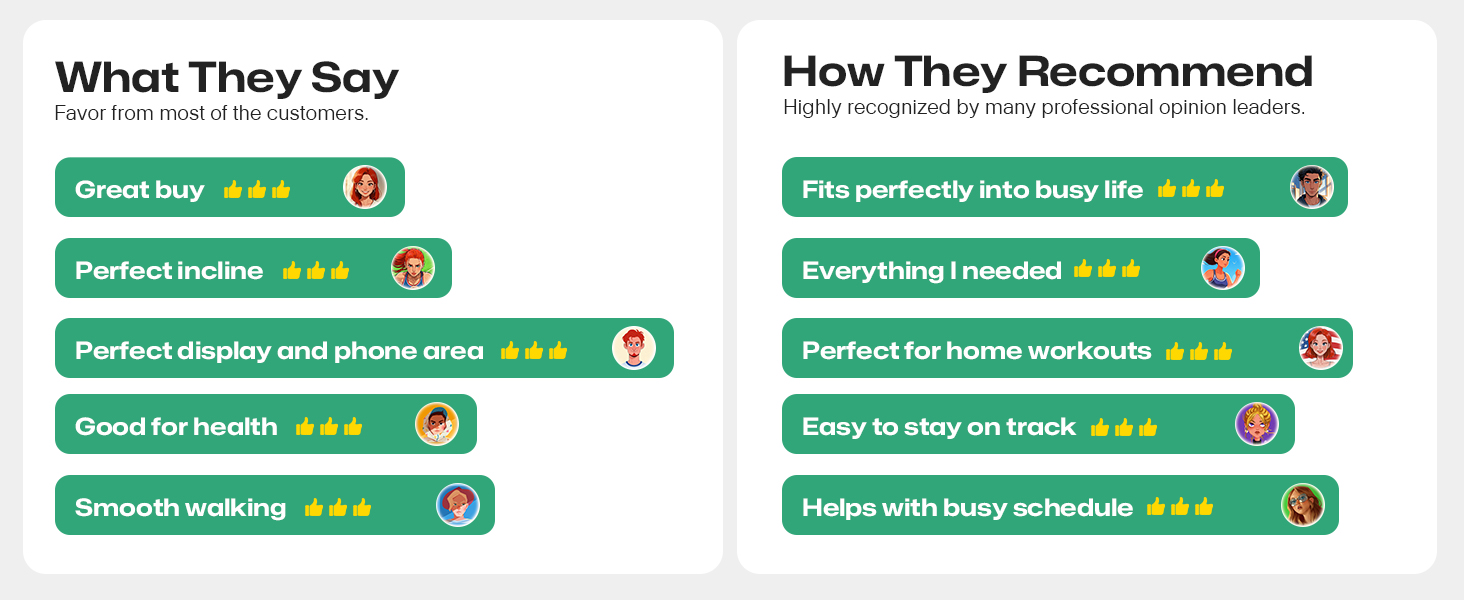 What They Say
Favor from most of the customers.

Great buy

Perfect incline

Perfect display and phone area

Good for health

Smooth walking

How They Recommend
Highly recognized by many professional opinion leaders.

Fits perfectly into busy life

Everything I needed

Perfect for home workouts

Easy to stay on track

Helps with busy schedule